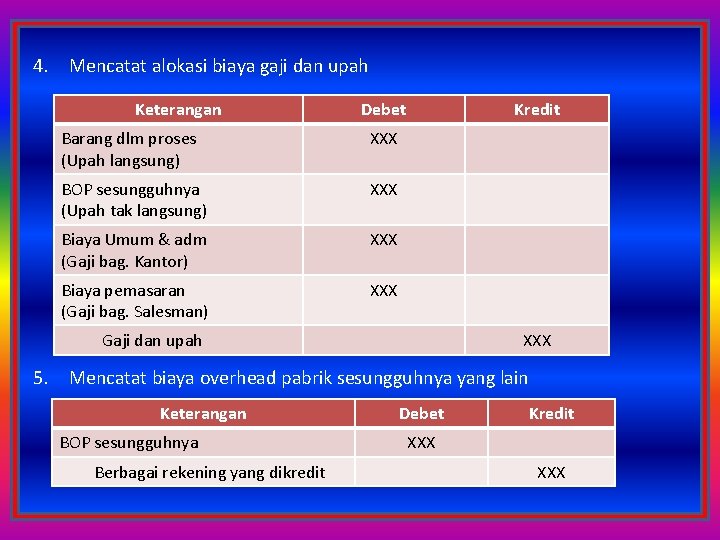 4. Mencatat alokasi biaya gaji dan upah

| Keterangan | Debet | Kredit |
|---|---|---|
| Barang dlm proses (Upah langsung) | XXX | |
| BOP sesungguhnya (Upah tak langsung) | XXX | |
| Biaya Umum & adm (Gaji bag. Kantor) | XXX | |
| Biaya pemasaran (Gaji bag. Salesman) | XXX | |
| Gaji dan upah | | XXX |

5. Mencatat biaya overhead pabrik sesungguhnya yang lain

| Keterangan | Debet | Kredit |
|---|---|---|
| BOP sesungguhnya | XXX | |
| Berbagai rekening yang dikredit | | XXX |